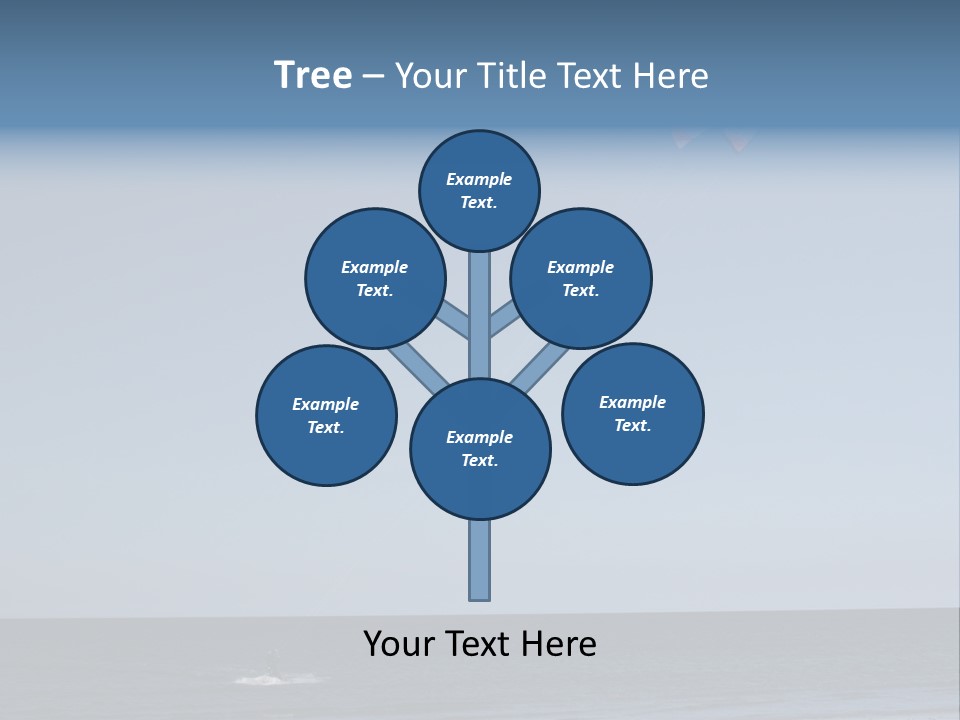 Tree – Your Title Text Here

Example Text.

Example Text.

Example Text.

Example Text.

Example Text.

Example Text.

Your Text Here